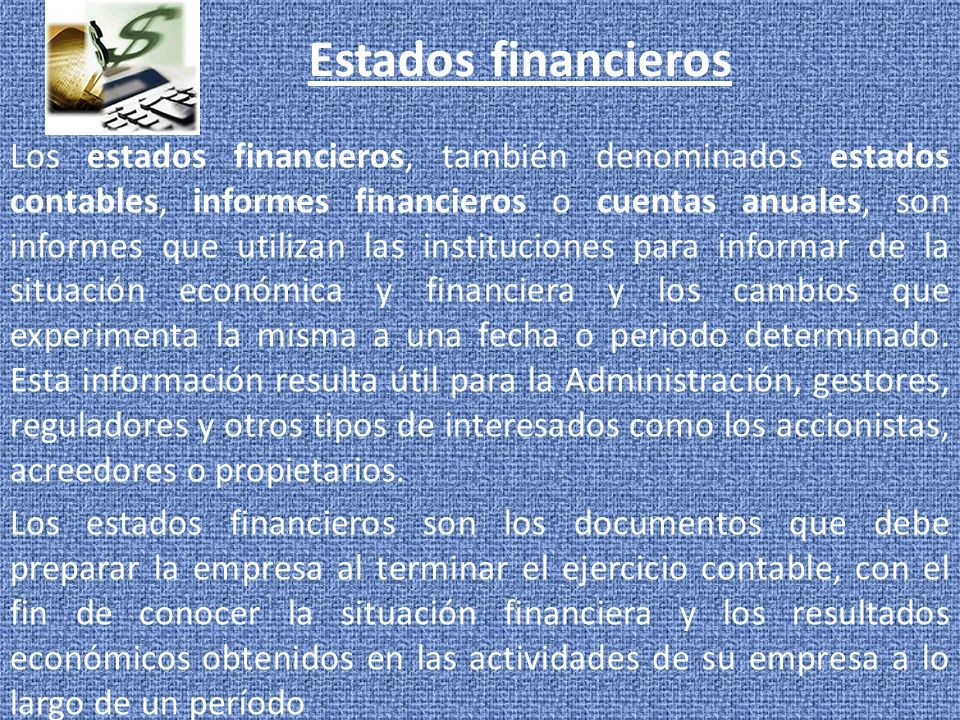 Estados financieros

Los estados financieros, también denominados estados contables, informes financieros o cuentas anuales, son informes que utilizan las instituciones para informar de la situación económica y financiera y los cambios que experimenta la misma a una fecha o periodo determinado. Esta información resulta útil para la Administración, gestores, reguladores y otros tipos de interesados como los accionistas, acreedores o propietarios.

Los estados financieros son los documentos que debe preparar la empresa al terminar el ejercicio contable, con el fin de conocer la situación financiera y los resultados económicos obtenidos en las actividades de su empresa a lo largo de un período